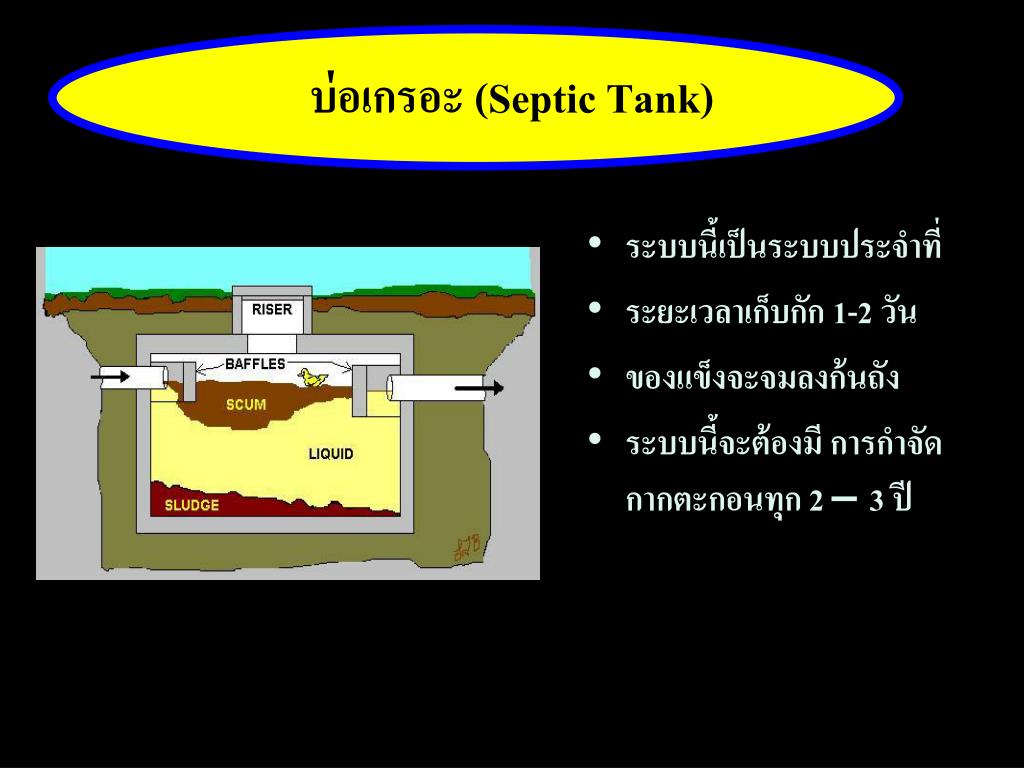 บ่อเกรอะ (Septic Tank)

RISER

BAFFLES

SCUM

LIQUID

SLUDGE

• ระบบนี้เป็นระบบประจำที่

• ระยะเวลาเก็บกัก 1-2 วัน

• ของแข็งจะจมลงก้นถัง

• ระบบนี้จะต้องมี การกำจัดกากตะกอนทุก 2 – 3 ปี